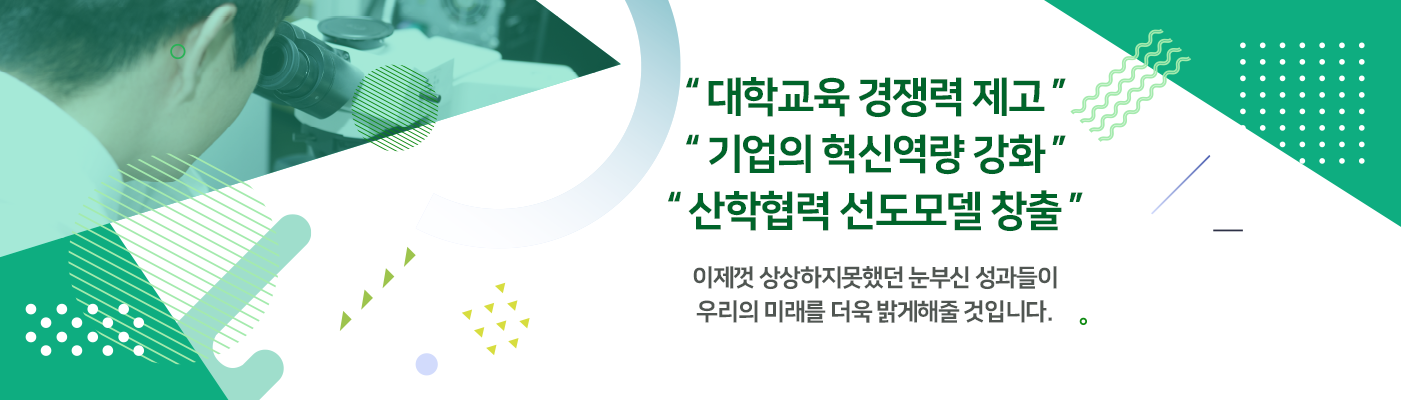 " 대학교육 경쟁력 제고 "
" 기업의 혁신역량 강화 "
" 산학협력 선도모델 창출 "

이제껏 상상하지못했던 눈부신 성과들이
우리의 미래를 더욱 밝게해줄 것입니다.